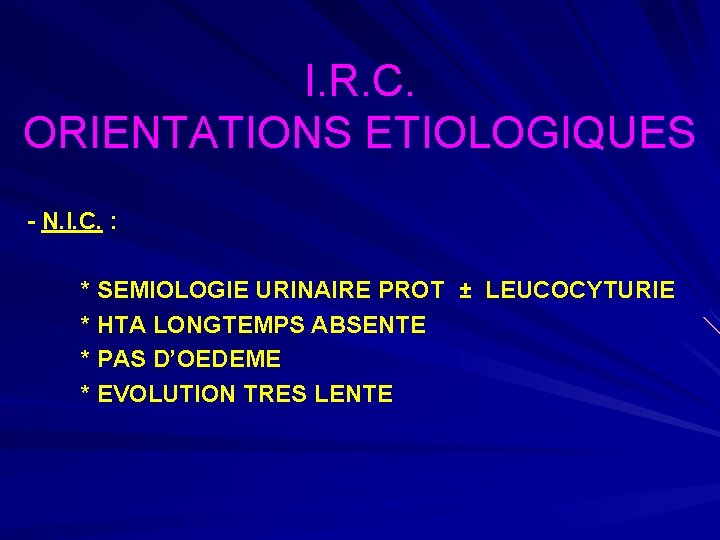 I.R.C.
ORIENTATIONS ETIOLOGIQUES

- N.I.C. :

* SEMIOLOGIE URINAIRE PROT ± LEUCOCYTURIE
* HTA LONGTEMPS ABSENTE
* PAS D'OEDEME
* EVOLUTION TRES LENTE